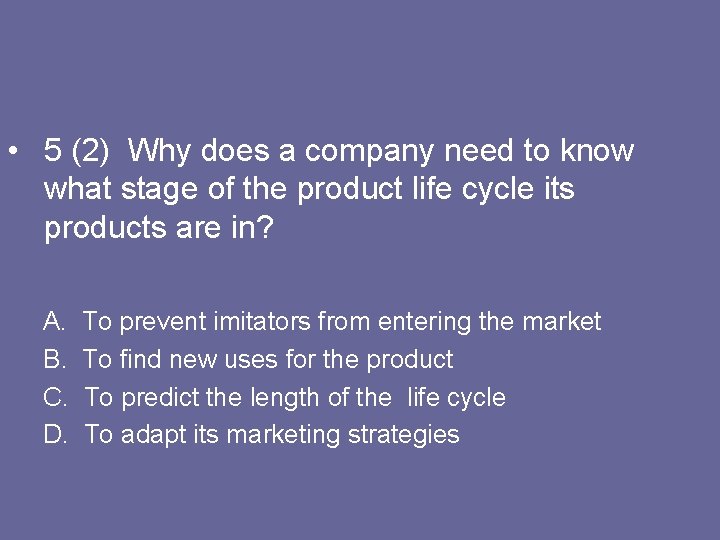 • 5 (2) Why does a company need to know what stage of the product life cycle its products are in?

A. To prevent imitators from entering the market
B. To find new uses for the product
C. To predict the length of the life cycle
D. To adapt its marketing strategies